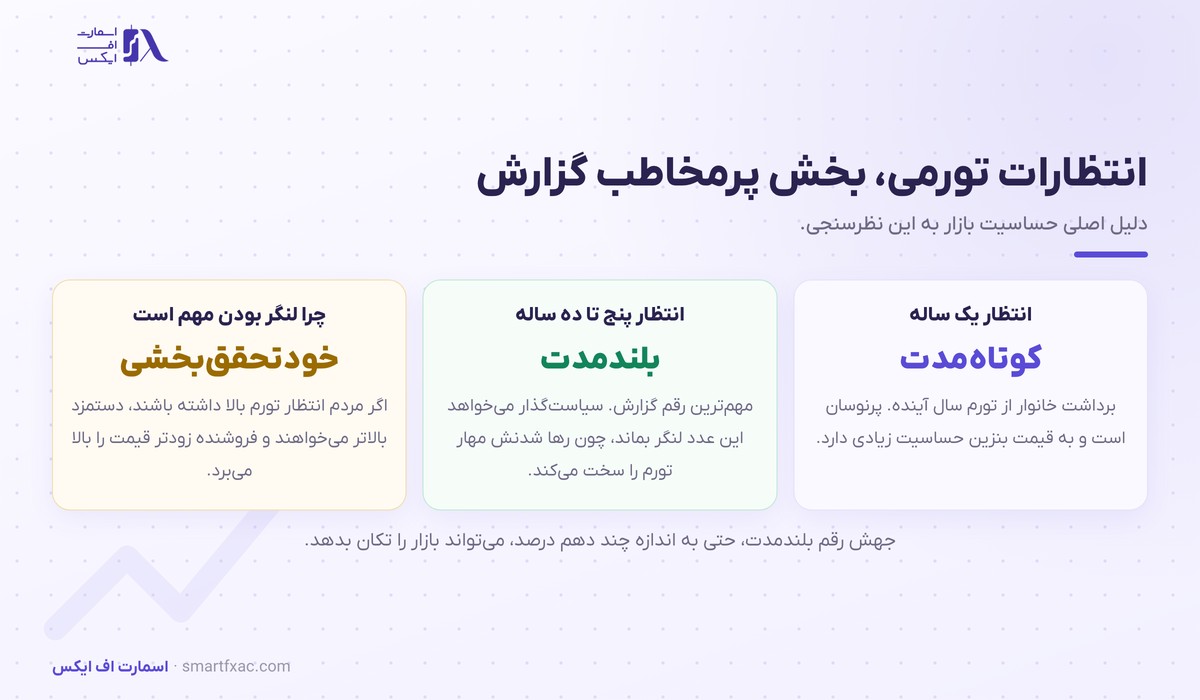 اسمارت
اف
ایکس

انتظارات تورمی، بخش پرمخاطب گزارش

دلیل اصلی حساسیت بازار به این نظرسنجی.

انتظار یک ساله
کوتاه‌مدت
برداشت خانوار از تورم سال آینده. پرنوسان است و به قیمت بنزین حساسیت زیادی دارد.

انتظار پنج تا ده ساله
بلندمدت
مهم‌ترین رقم گزارش. سیاست‌گذار می‌خواهد این عدد لنگر بماند، چون رها شدنش مهار تورم را سخت می‌کند.

چرا لنگر بودن مهم است
خودتحقق‌بخشی
اگر مردم انتظار تورم بالا داشته باشند، دستمزد بالاتر می‌خواهند و فروشنده زودتر قیمت را بالا می‌برد.

جهش رقم بلندمدت، حتی به اندازه چند دهم درصد، می‌تواند بازار را تکان بدهد.

اسمارت اف ایکس · smartfxac.com